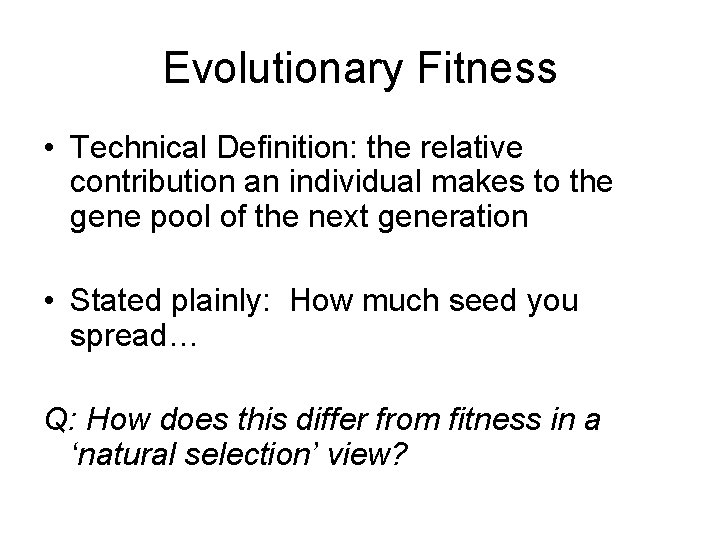 Evolutionary Fitness

• Technical Definition: the relative contribution an individual makes to the gene pool of the next generation

• Stated plainly: How much seed you spread…

Q: How does this differ from fitness in a ‘natural selection’ view?